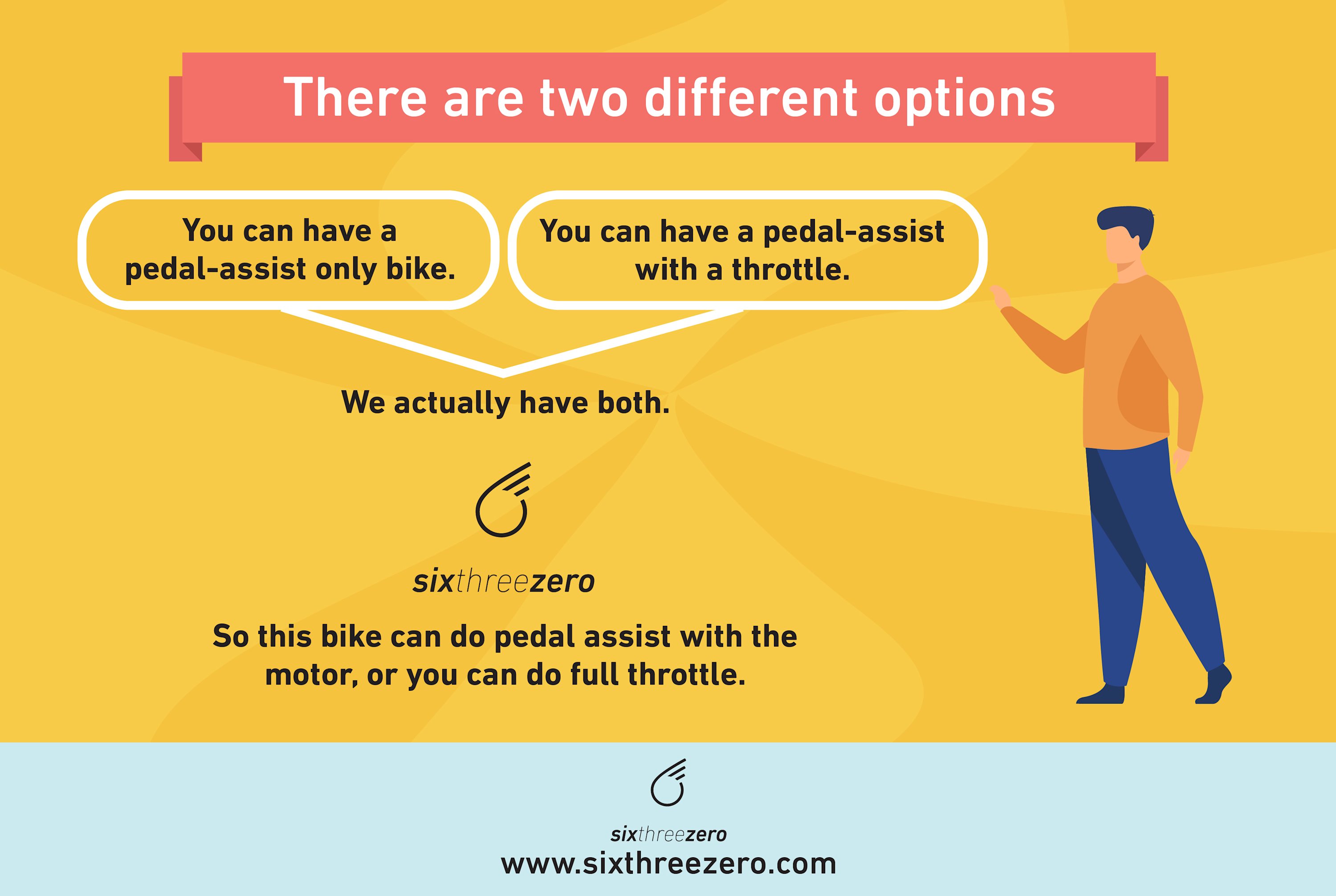 There are two different options

You can have a pedal-assist only bike.

You can have a pedal-assist with a throttle.

We actually have both.

sixthreezero

So this bike can do pedal assist with the motor, or you can do full throttle.

sixthreezero
www.sixthreezero.com